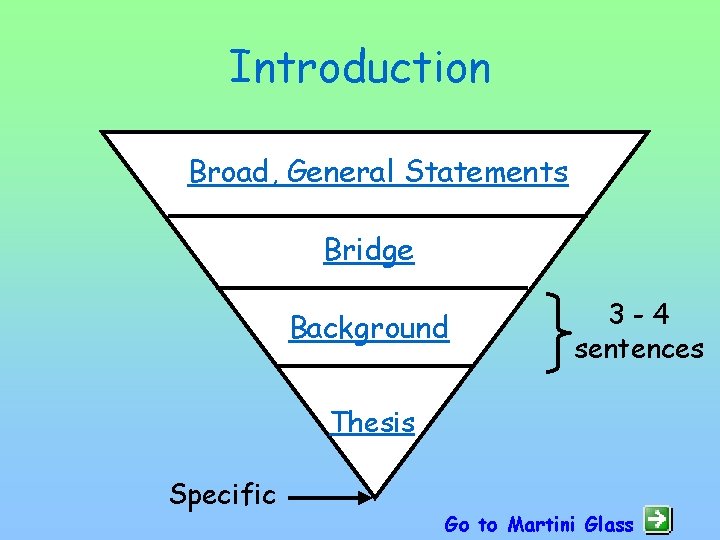 Introduction

Broad, General Statements

Bridge

Background

3 - 4 sentences

Thesis

Specific

Go to Martini Glass